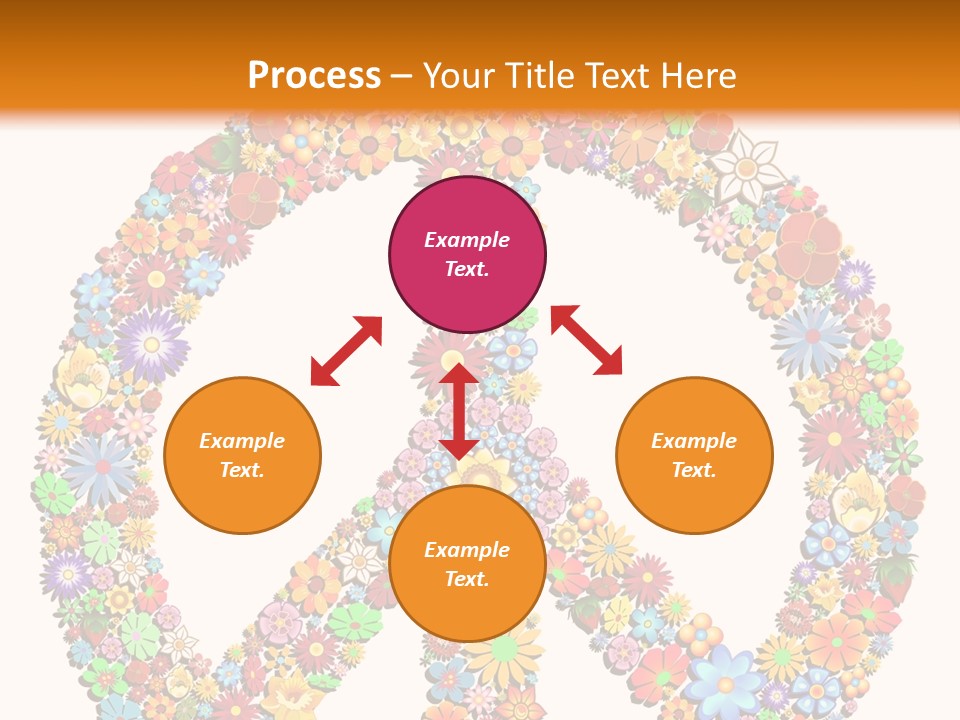 Process – Your Title Text Here

Example Text.

Example Text.

Example Text.

Example Text.